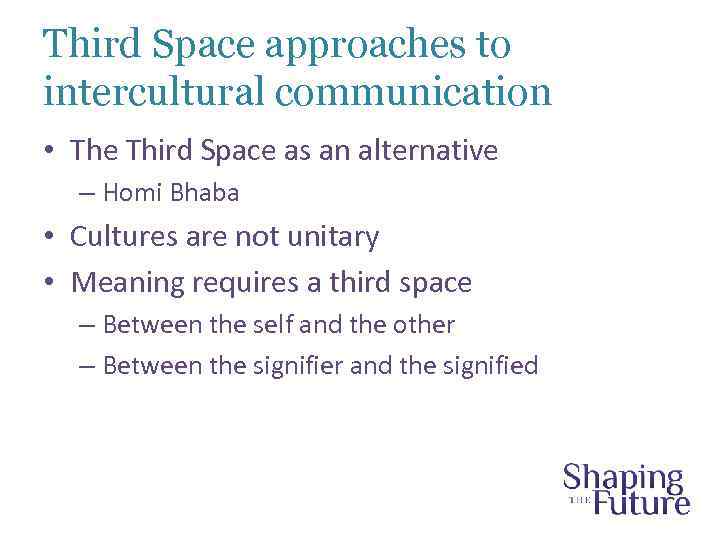 Third Space approaches to intercultural communication

• The Third Space as an alternative
– Homi Bhaba
• Cultures are not unitary
• Meaning requires a third space
– Between the self and the other
– Between the signifier and the signified

Shaping THE Future